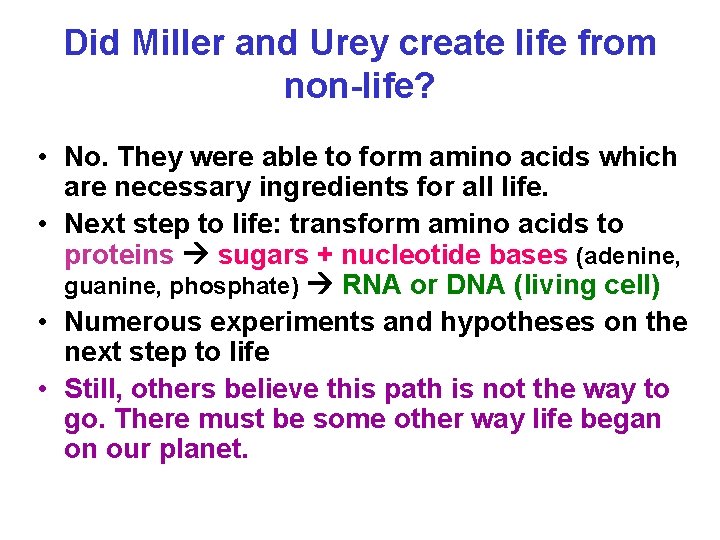 Did Miller and Urey create life from non-life?

• No. They were able to form amino acids which are necessary ingredients for all life.

• Next step to life: transform amino acids to proteins → sugars + nucleotide bases (adenine, guanine, phosphate) → RNA or DNA (living cell)

• Numerous experiments and hypotheses on the next step to life

• Still, others believe this path is not the way to go. There must be some other way life began on our planet.